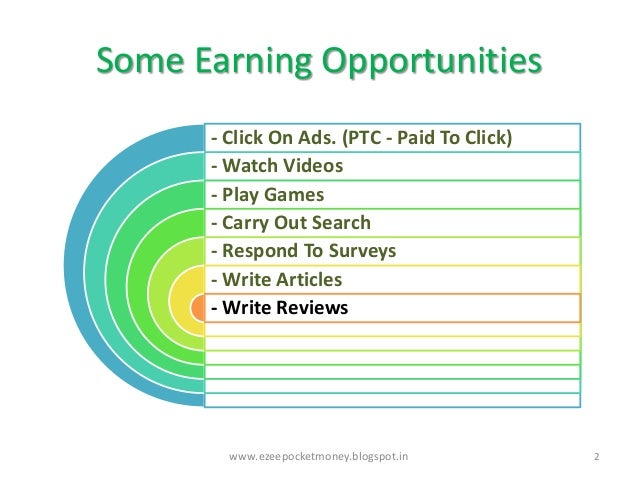 Some Earning Opportunities

- Click On Ads. (PTC - Paid To Click)
- Watch Videos
- Play Games
- Carry Out Search
- Respond To Surveys
- Write Articles
- Write Reviews

www.ezeepocketmoney.blogspot.in

2